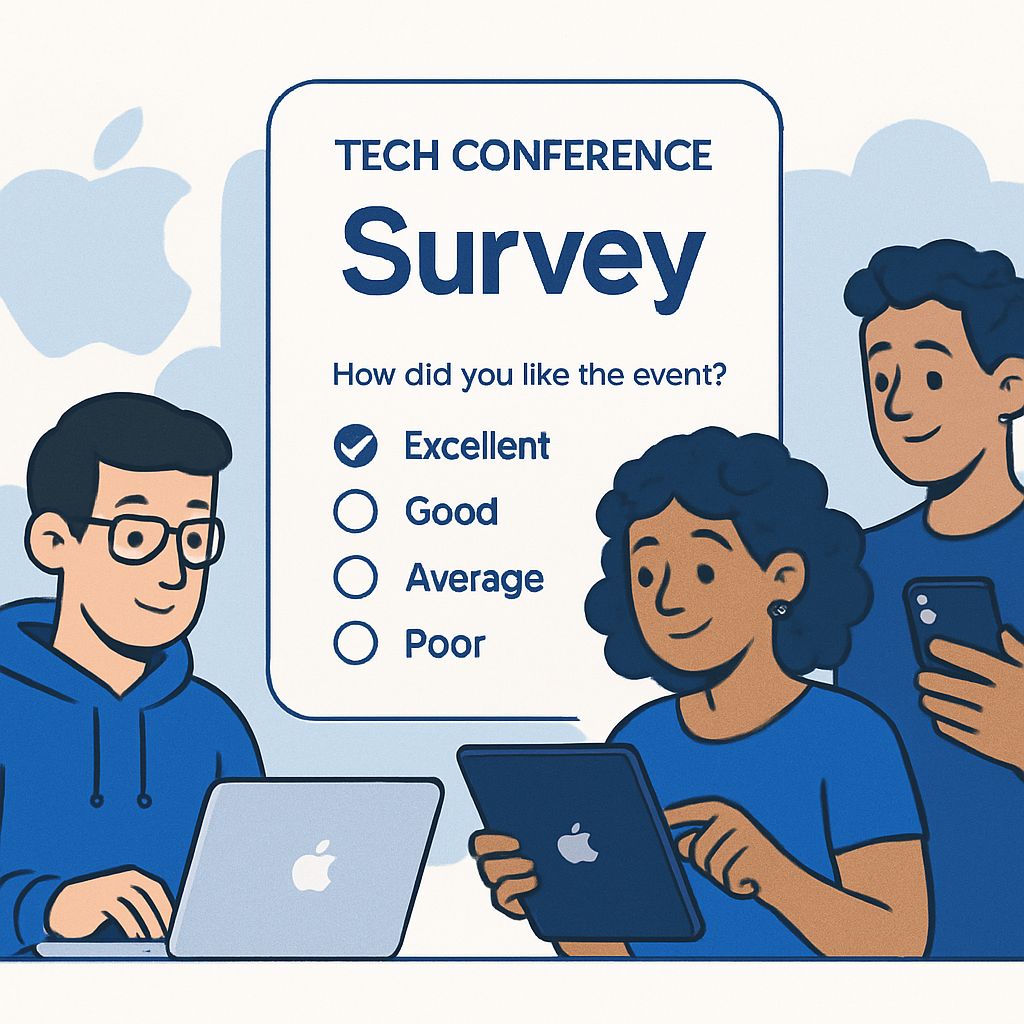 TECH CONFERENCE

Survey

How did you like the event?

Excellent

Good

Average

Poor